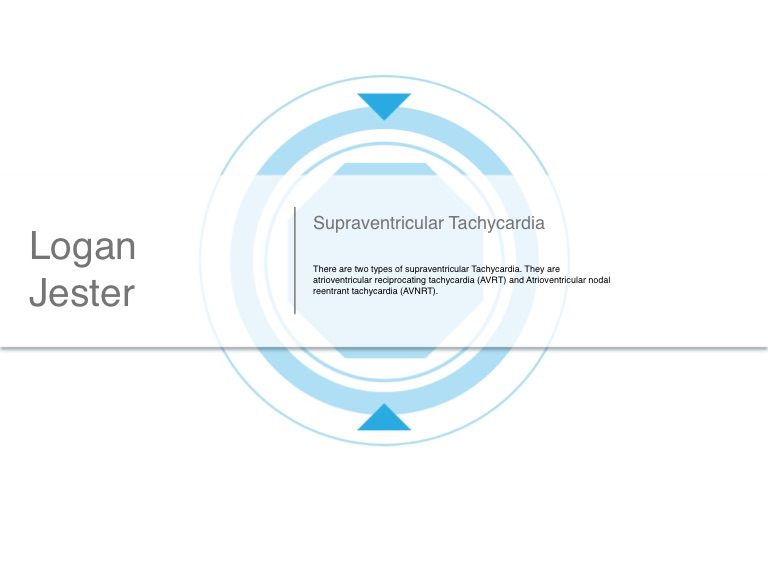 Logan Jester

Supraventricular Tachycardia

There are two types of supraventricular Tachycardia. They are atrioventricular reciprocating tachycardia (AVRT) and Atrioventricular nodal reentrant tachycardia (AVNRT).